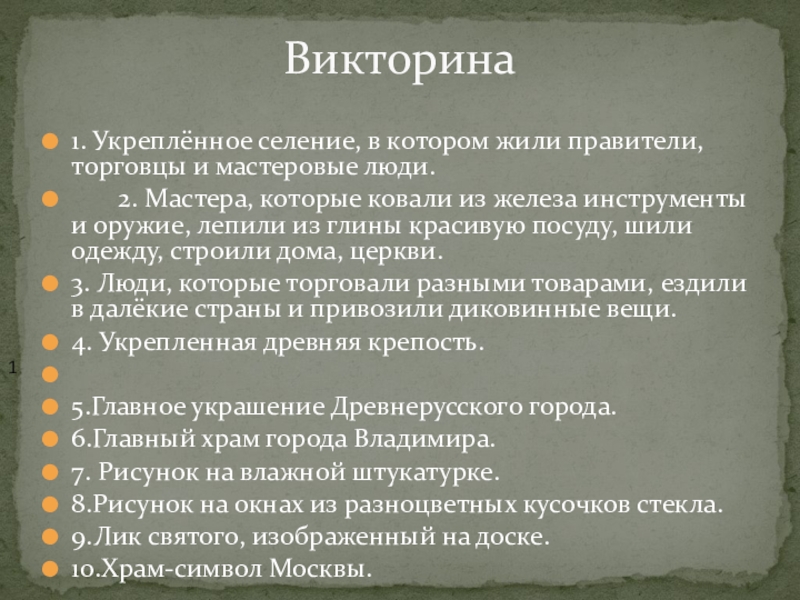 Викторина

1. Укреплённое селение, в котором жили правители, торговцы и мастеровые люди.

2. Мастера, которые ковали из железа инструменты и оружие, лепили из глины красивую посуду, шили одежду, строили дома, церкви.

3. Люди, которые торговали разными товарами, ездили в далёкие страны и привозили диковинные вещи.

4. Укрепленная древняя крепость.

1

5.Главное украшение Древнерусского города.

6.Главный храм города Владимира.

7. Рисунок на влажной штукатурке.

8.Рисунок на окнах из разноцветных кусочков стекла.

9.Лик святого, изображенный на доске.

10.Храм-символ Москвы.